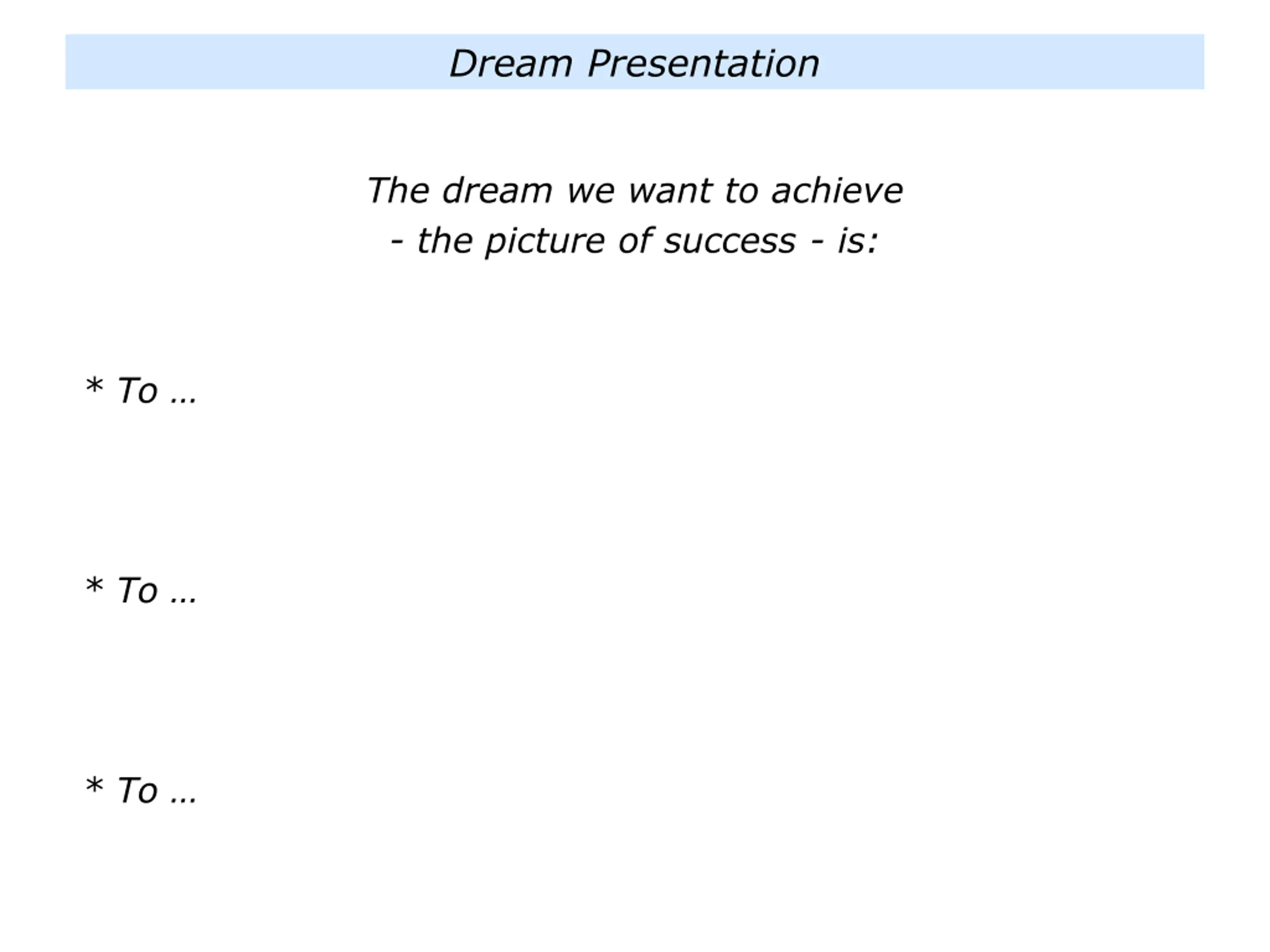 Dream Presentation

The dream we want to achieve
- the picture of success - is:

* To …

* To …

* To …